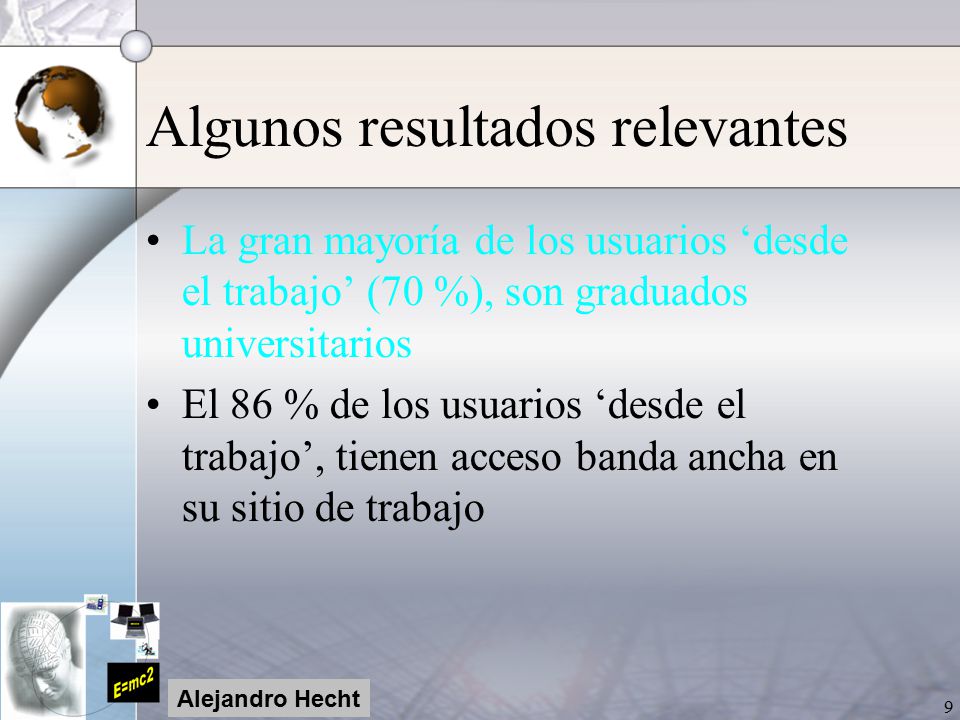 Algunos resultados relevantes

• La gran mayoría de los usuarios ‘desde el trabajo’ (70 %), son graduados universitarios

• El 86 % de los usuarios ‘desde el trabajo’, tienen acceso banda ancha en su sitio de trabajo

E=mc2

Alejandro Hecht

9